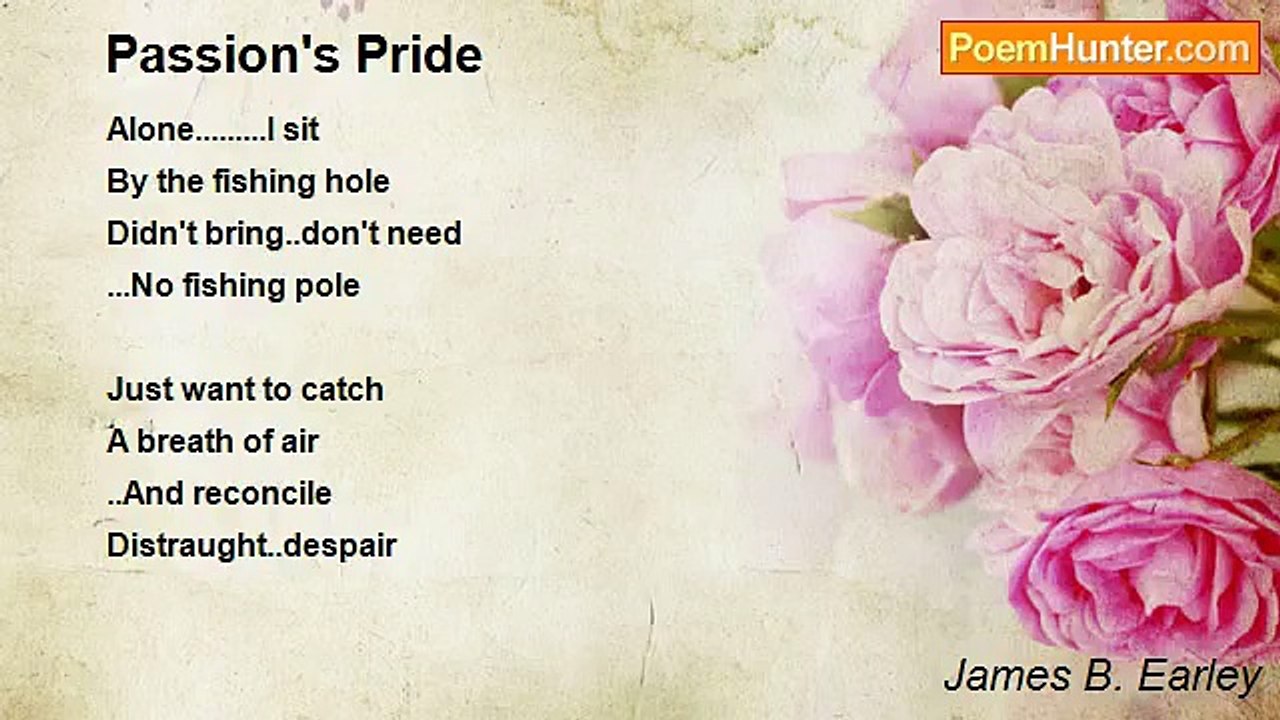 Passion's Pride

PoemHunter.com

Alone.........I sit
By the fishing hole
Didn't bring..don't need
...No fishing pole

Just want to catch
A breath of air
..And reconcile
Distraught..despair

James B. Earley